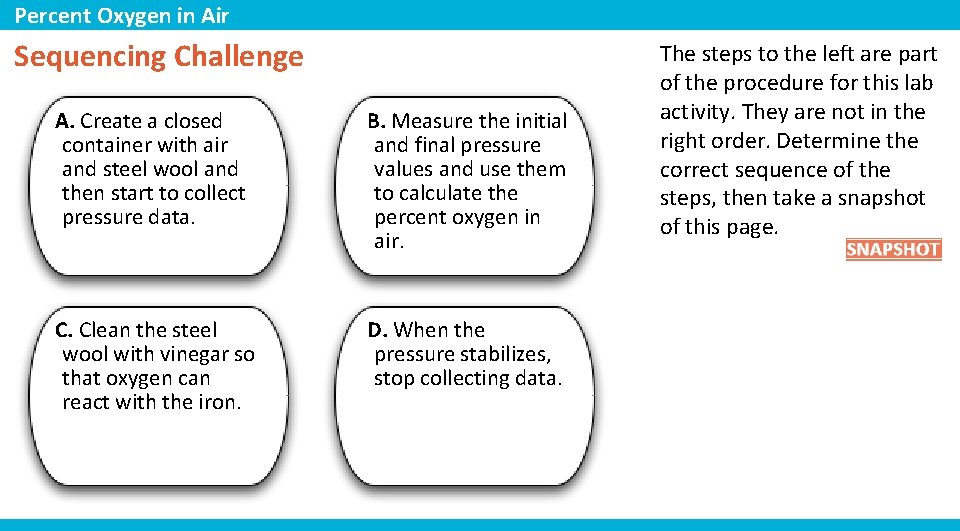 Percent Oxygen in Air

Sequencing Challenge

A. Create a closed container with air and steel wool and then start to collect pressure data.

B. Measure the initial and final pressure values and use them to calculate the percent oxygen in air.

C. Clean the steel wool with vinegar so that oxygen can react with the iron.

D. When the pressure stabilizes, stop collecting data.

The steps to the left are part of the procedure for this lab activity. They are not in the right order. Determine the correct sequence of the steps, then take a snapshot of this page.

SNAPSHOT